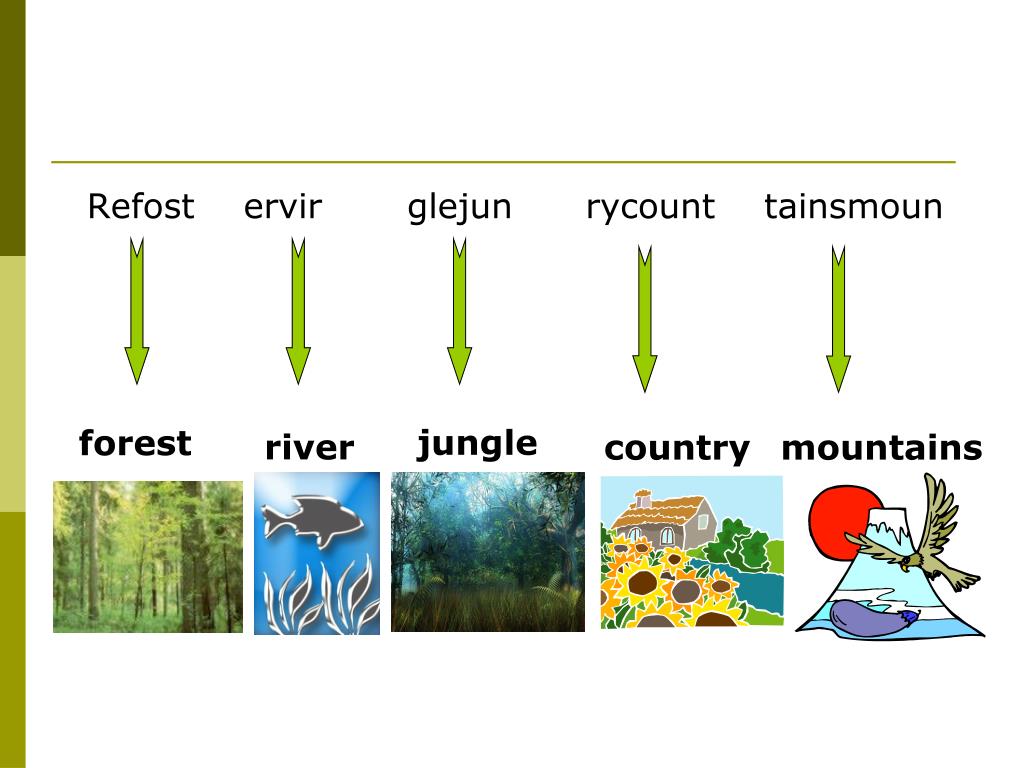 Refost ervir glejun rycount tainsmoun

forest river jungle country mountains